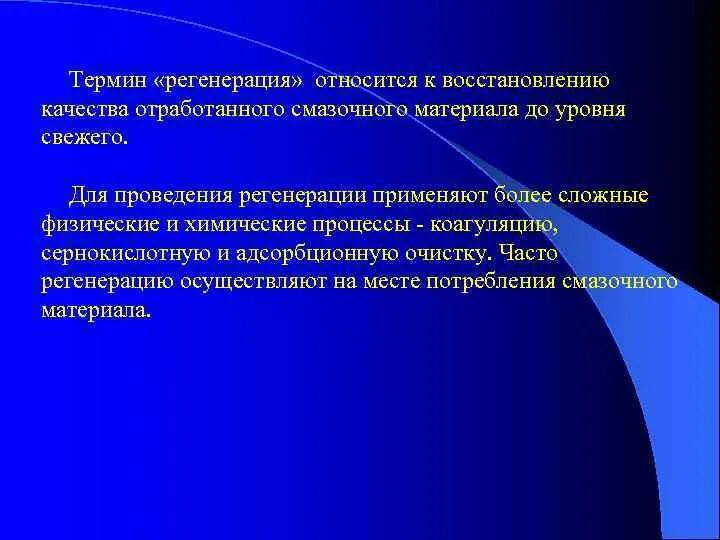 Термин «регенерация» относится к восстановлению качества отработанного смазочного материала до уровня свежего.

Для проведения регенерации применяют более сложные физические и химические процессы - коагуляцию, сернокислотную и адсорбционную очистку. Часто регенерацию осуществляют на месте потребления смазочного материала.